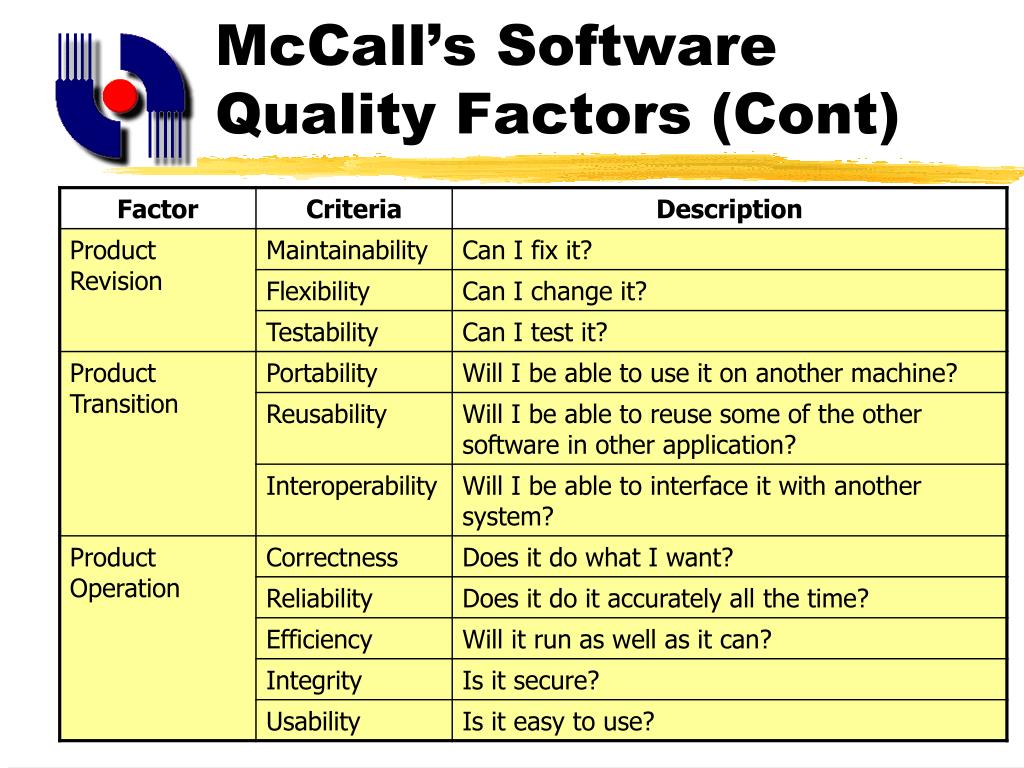 McCall's Software Quality Factors (Cont)

| Factor | Criteria | Description |
|---|---|---|
| Product Revision | Maintainability | Can I fix it? |
| | Flexibility | Can I change it? |
| | Testability | Can I test it? |
| Product Transition | Portability | Will I be able to use it on another machine? |
| | Reusability | Will I be able to reuse some of the other software in other application? |
| | Interoperability | Will I be able to interface it with another system? |
| Product Operation | Correctness | Does it do what I want? |
| | Reliability | Does it do it accurately all the time? |
| | Efficiency | Will it run as well as it can? |
| | Integrity | Is it secure? |
| | Usability | Is it easy to use? |